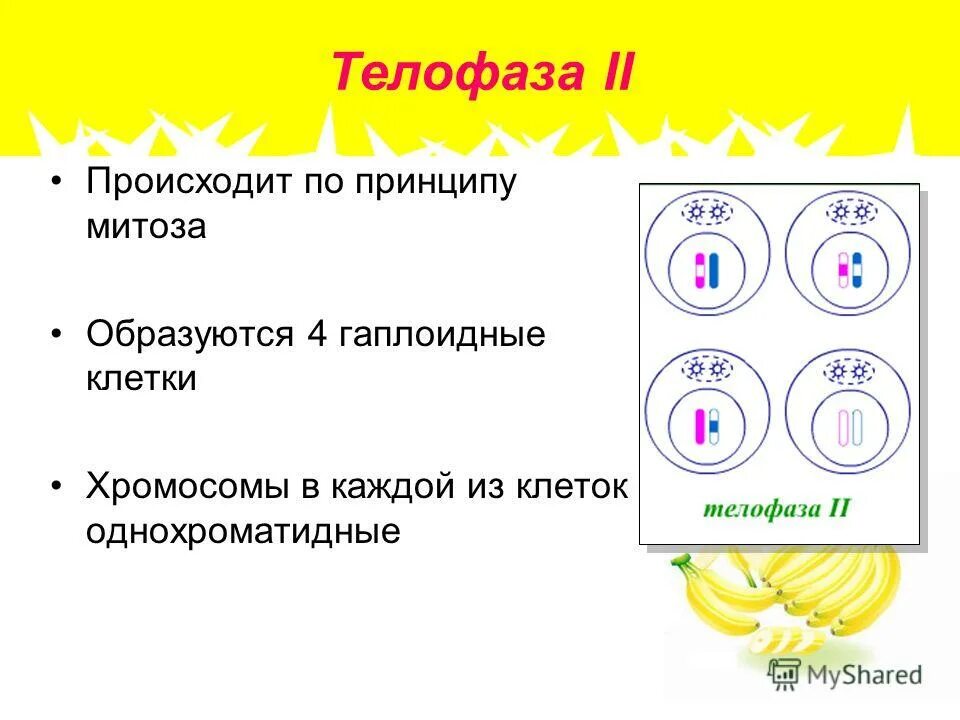 Телофаза II

• Происходит по принципу митоза

• Образуются 4 гаплоидные клетки

• Хромосомы в каждой из клеток однохроматидные

телофаза II

MyShared